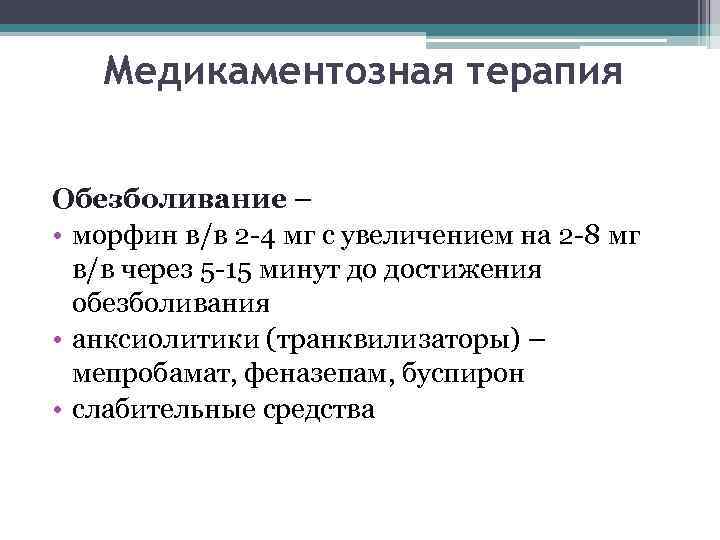 Медикаментозная терапия

Обезболивание –

• морфин в/в 2-4 мг с увеличением на 2-8 мг в/в через 5-15 минут до достижения обезболивания
• анксиолитики (транквилизаторы) – мепробамат, феназепам, буспирон
• слабительные средства